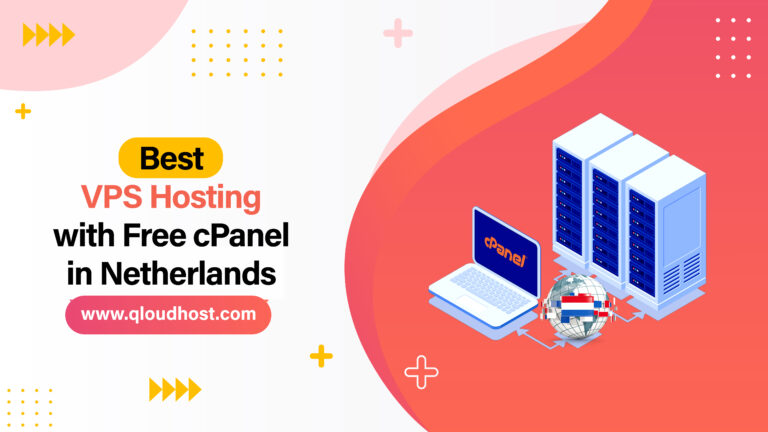 Best
VPS Hosting
with Free cPanel
in Netherlands

www.qloudhost.com

cPanel